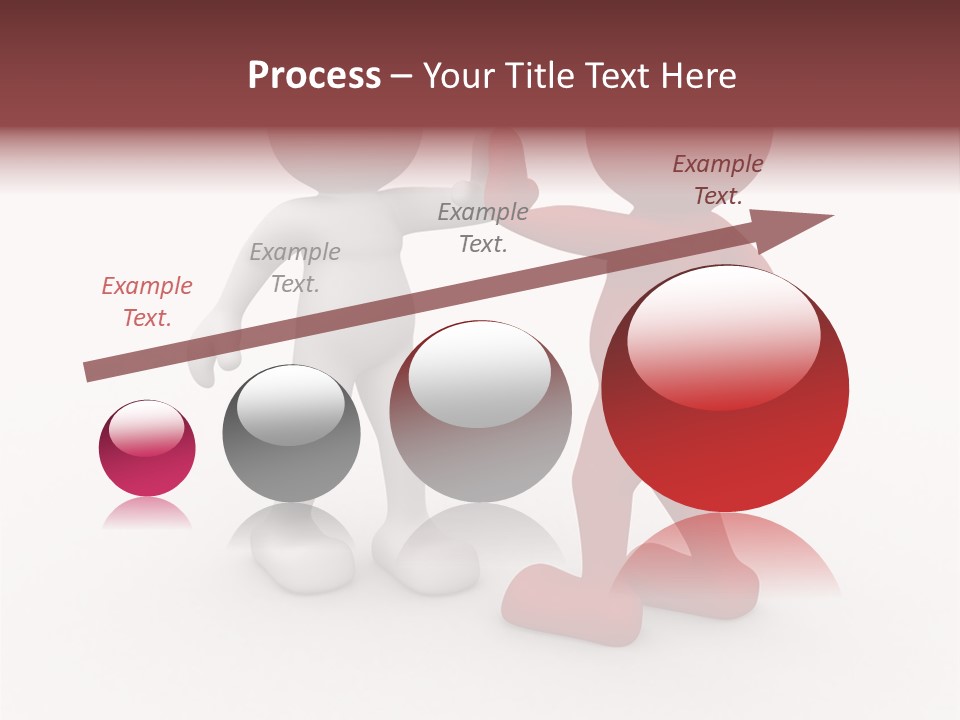 Process – Your Title Text Here

Example Text.

Example Text.

Example Text.

Example Text.